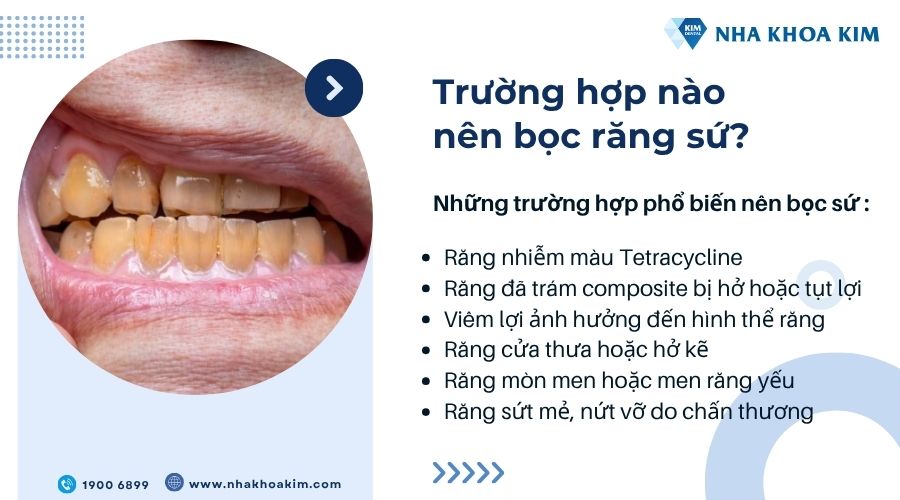 KIM DENTAL NHA KHOA KIM

Trường hợp nào nên bọc răng sứ?

Những trường hợp phổ biến nên bọc sứ :

- Răng nhiễm màu Tetracycline
- Răng đã trám composite bị hở hoặc tụt lợi
- Viêm lợi ảnh hưởng đến hình thể răng
- Răng cửa thưa hoặc hở kẽ
- Răng mòn men hoặc men răng yếu
- Răng sứt mẻ, nứt vỡ do chấn thương

1900 6899 www.nhakhoakim.com